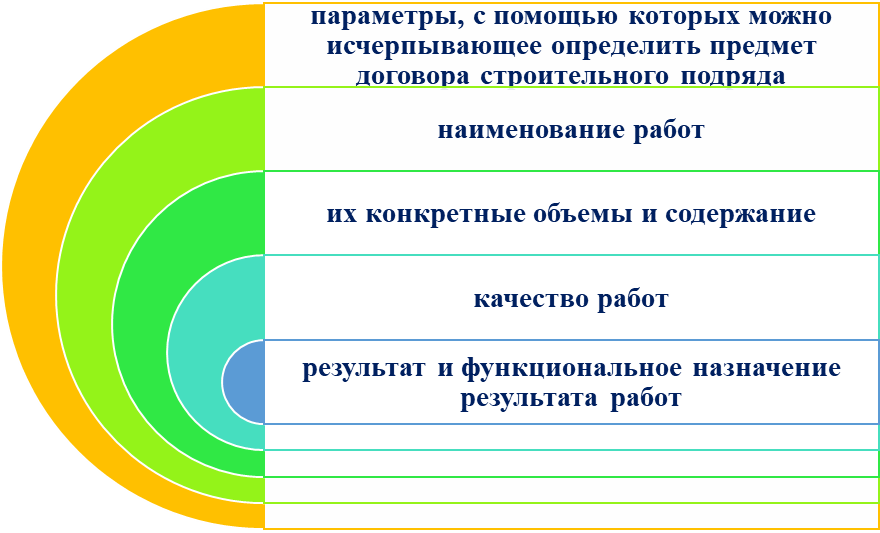 параметры, с помощью которых можно исчерпывающее определить предмет договора строительного подряда

наименование работ

их конкретные объемы и содержание

качество работ

результат и функциональное назначение результата работ